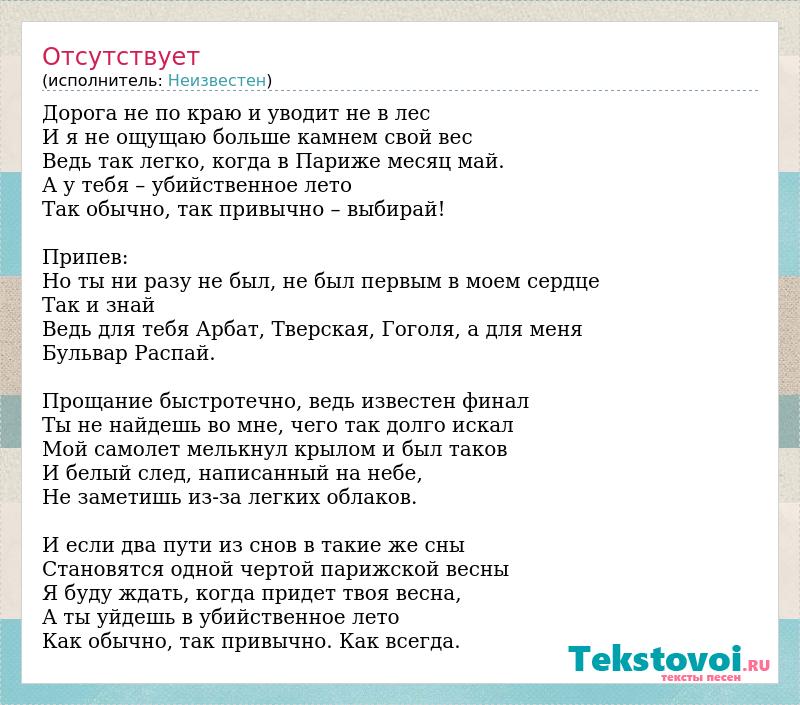 Отсутствует
(исполнитель: Неизвестен)

Дорога не по краю и уводит не в лес
И я не ощущаю больше камнем свой вес
Ведь так легко, когда в Париже месяц май.
А у тебя – убийственное лето
Так обычно, так привычно – выбирай!

Припев:
Но ты ни разу не был, не был первым в моем сердце
Так и знай
Ведь для тебя Арбат, Тверская, Гоголя, а для меня
Бульвар Распай.

Прощание быстротечно, ведь известен финал
Ты не найдешь во мне, чего так долго искал
Мой самолет мелькнул крылом и был таков
И белый след, написанный на небе,
Не заметишь из-за легких облаков.

И если два пути из снов в такие же сны
Становятся одной чертой парижской весны
Я буду ждать, когда придет твоя весна,
А ты уйдешь в убийственное лето
Как обычно, так привычно. Как всегда.

Tekstovoi.ru
тексты песен